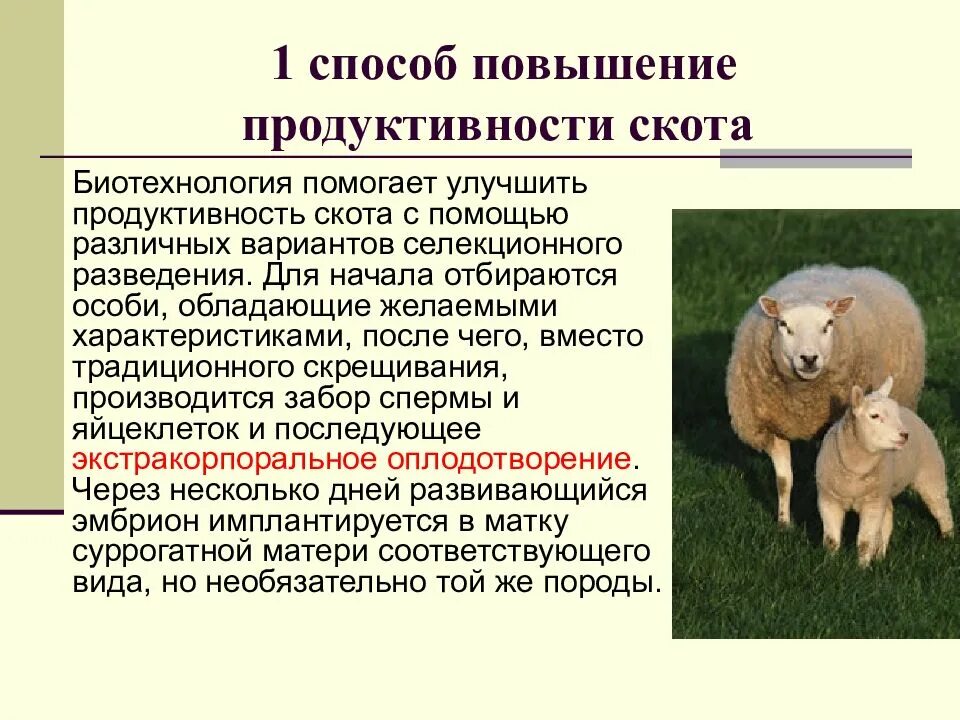 1 способ повышение продуктивности скота

Биотехнология помогает улучшить продуктивность скота с помощью различных вариантов селекционного разведения. Для начала отбираются особи, обладающие желаемыми характеристиками, после чего, вместо традиционного скрещивания, производится забор спермы и яйцеклеток и последующее экстракорпоральное оплодотворение. Через несколько дней развивающийся эмбрион имплантируется в матку суррогатной матери соответствующего вида, но необязательно той же породы.